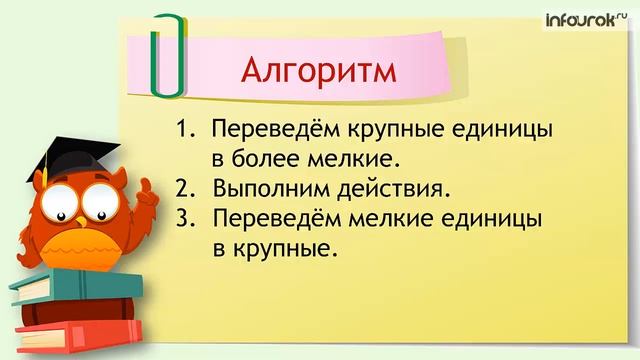 infourok.ru

Алгоритм

1. Переведём крупные единицы в более мелкие.
2. Выполним действия.
3. Переведём мелкие единицы в крупные.